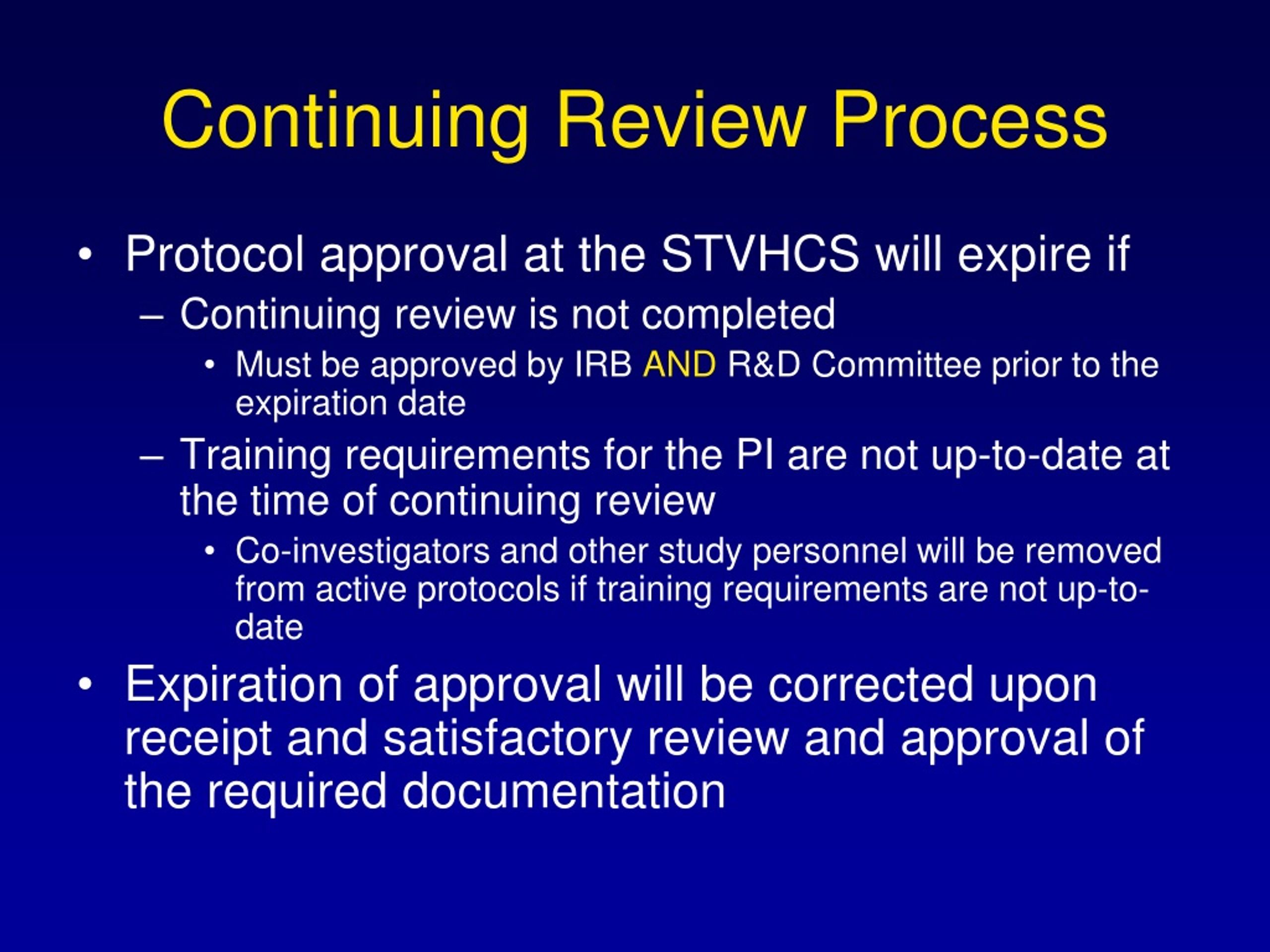 Continuing Review Process

• Protocol approval at the STVHCS will expire if
– Continuing review is not completed
• Must be approved by IRB AND R&D Committee prior to the expiration date
– Training requirements for the PI are not up-to-date at the time of continuing review
• Co-investigators and other study personnel will be removed from active protocols if training requirements are not up-to-date
• Expiration of approval will be corrected upon receipt and satisfactory review and approval of the required documentation